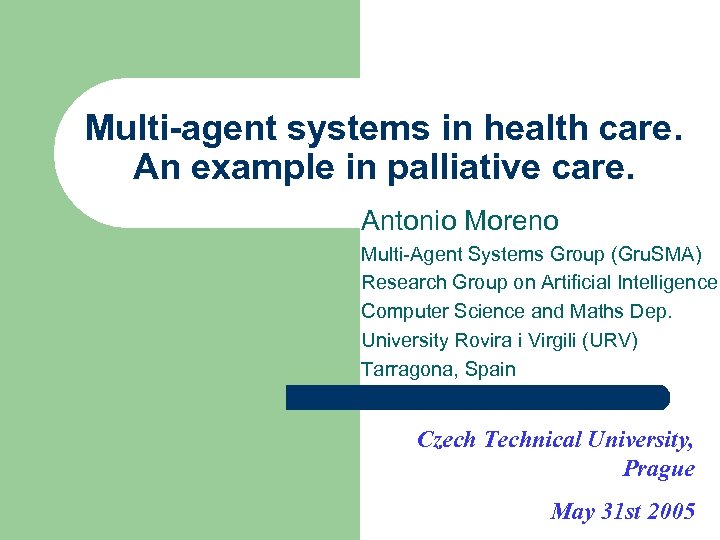 Multi-agent systems in health care.
An example in palliative care.

Antonio Moreno

Multi-Agent Systems Group (GruSMA)
Research Group on Artificial Intelligence
Computer Science and Maths Dep.
University Rovira i Virgili (URV)
Tarragona, Spain

Czech Technical University, Prague

May 31st 2005